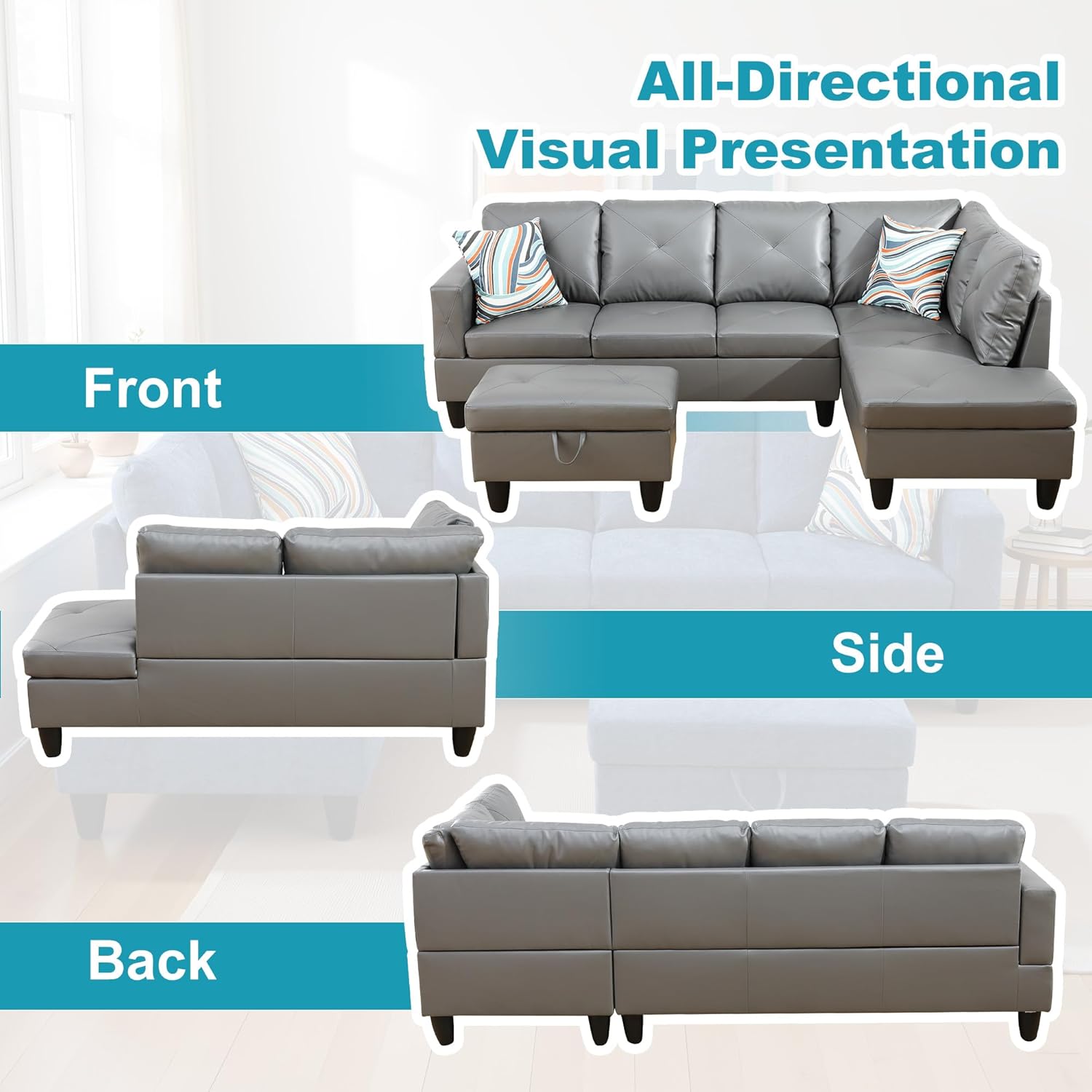 All-Directional
Visual Presentation

Front

Side

Back